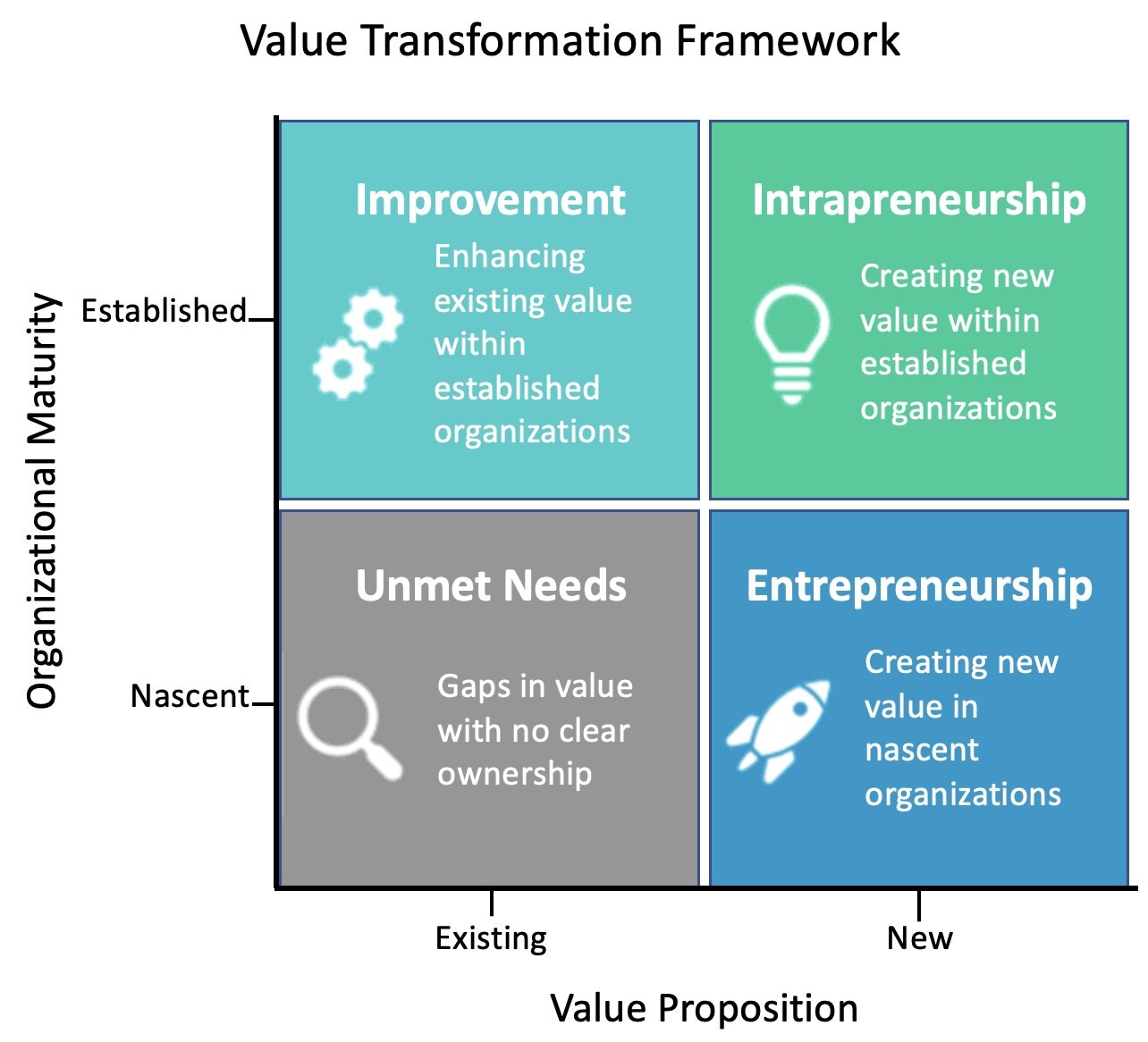 Value Transformation Framework

Organizational Maturity

Established

Nascent

Improvement

Enhancing existing value within established organizations

Intrapreneurship

Creating new value within established organizations

Unmet Needs

Gaps in value with no clear ownership

Entrepreneurship

Creating new value in nascent organizations

Existing

New

Value Proposition